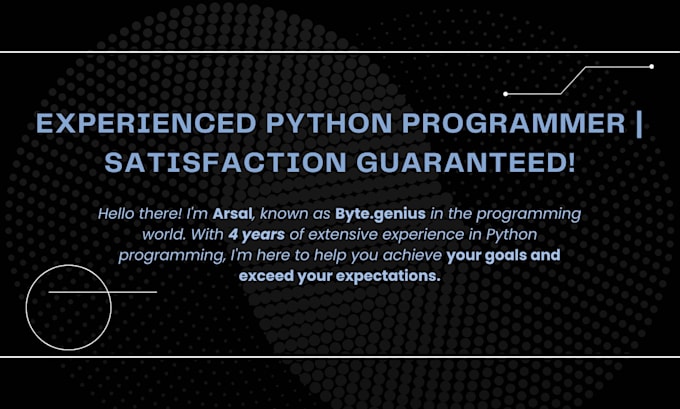 EXPERIENCED PYTHON PROGRAMMER | SATISFACTION GUARANTEED!

Hello there! I'm Arsal, known as Byte.genius in the programming world. With 4 years of extensive experience in Python programming, I'm here to help you achieve your goals and exceed your expectations.